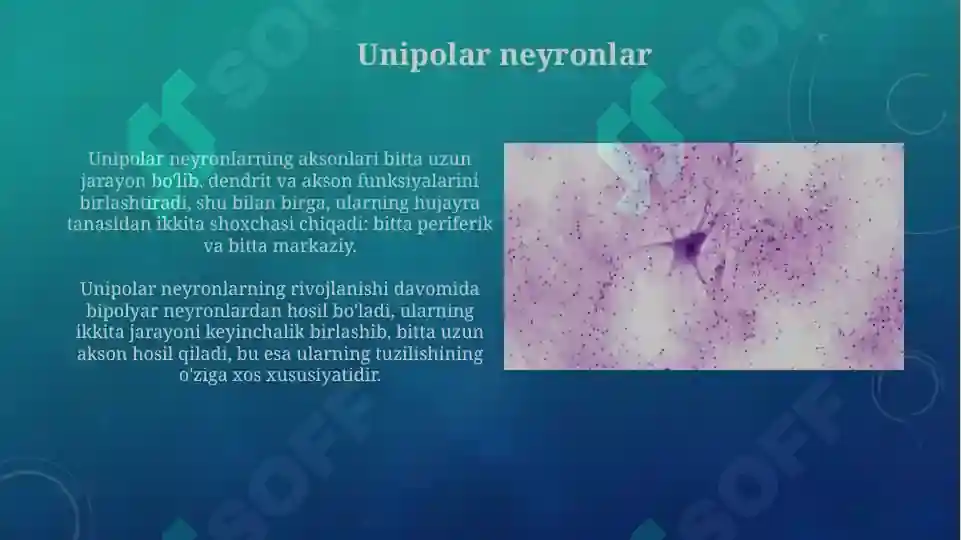 Unipolar neyronlar

Unipolar neyronlarning aksonlari bitta uzun jarayon bo'lib, dendrit va akson funksiyalarini birlashtiradi, shu bilan birga, ularning hujayra tanasidan ikkita shoxchasi chiqadi: bitta periferik va bitta markaziy.

Unipolar neyronlarning rivojlanishi davomida bipolyar neyronlardan hosil bo'ladi, ularning ikkita jarayoni keyinchalik birlashib, bitta uzun akson hosil qiladi, bu esa ularning tuzilishining o'ziga xos xususiyatidir.

SOFF SOFF SOFF SOFF